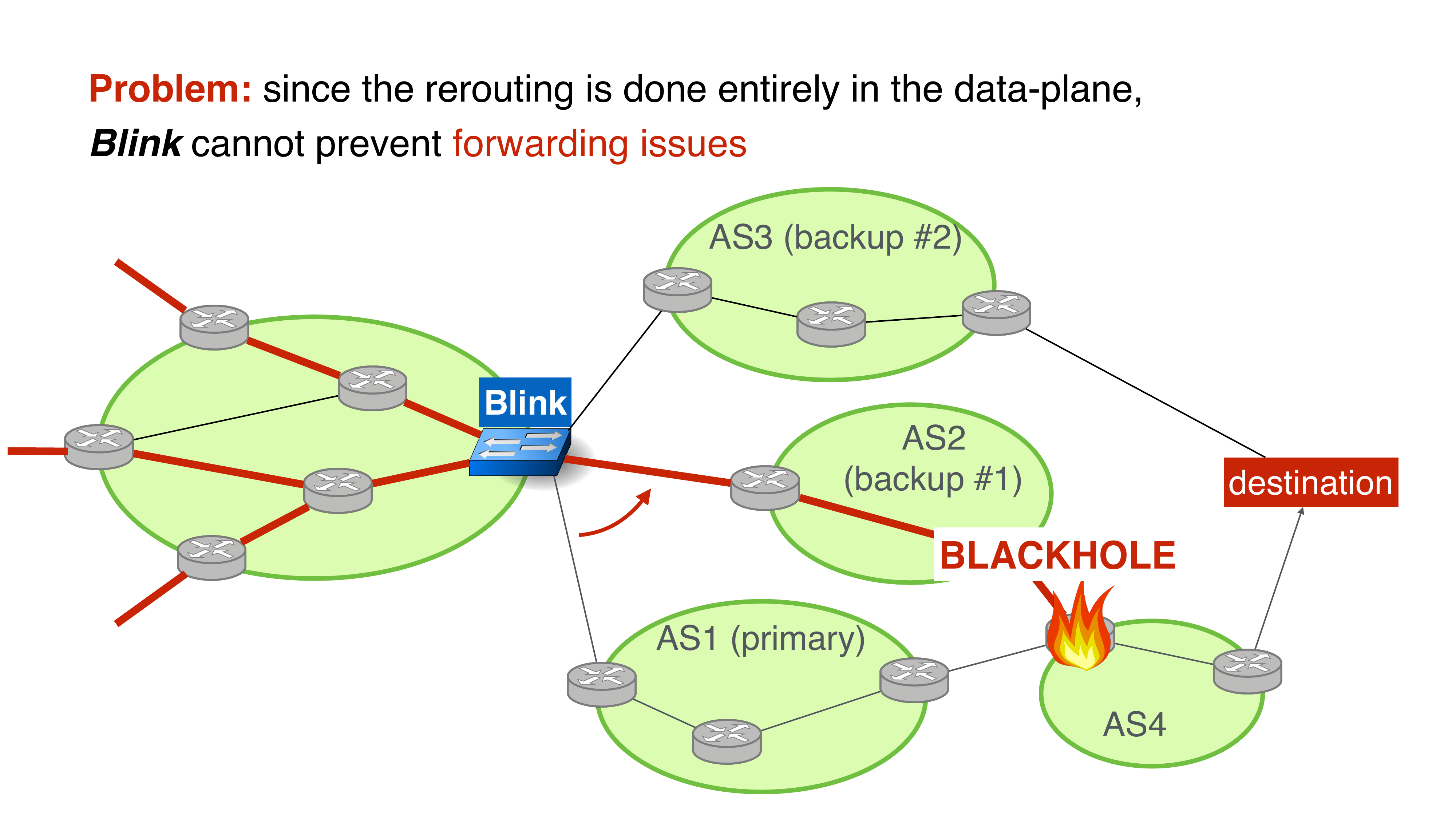 Problem: since the rerouting is done entirely in the data-plane,
Blink cannot prevent forwarding issues

AS3 (backup #2)

Blink

AS2 (backup #1)

destination

BLACKHOLE

AS1 (primary)

AS4